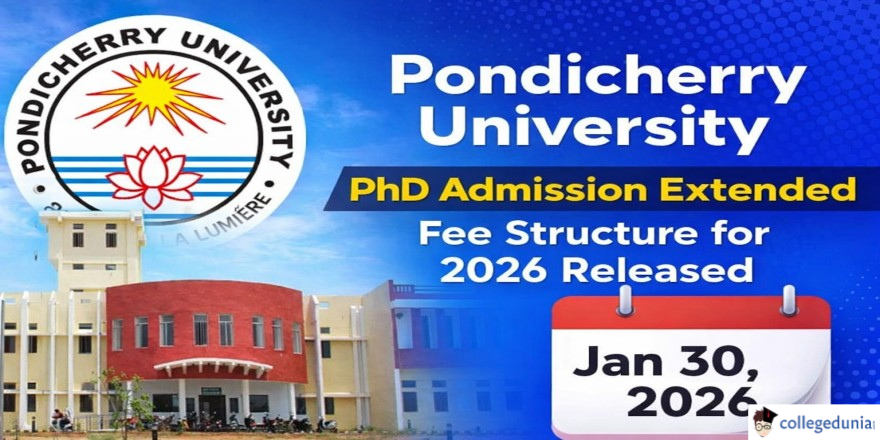 PONDICHERRY UNIVERSITY

LA LUMIÈRE

Pondicherry University

PhD Admission Extended

Fee Structure for 2026 Released

Jan 30, 2026

collegedunia